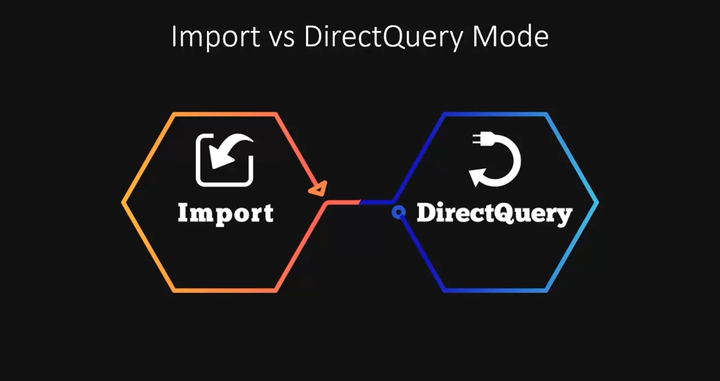 Import vs DirectQuery Mode

Import

DirectQuery